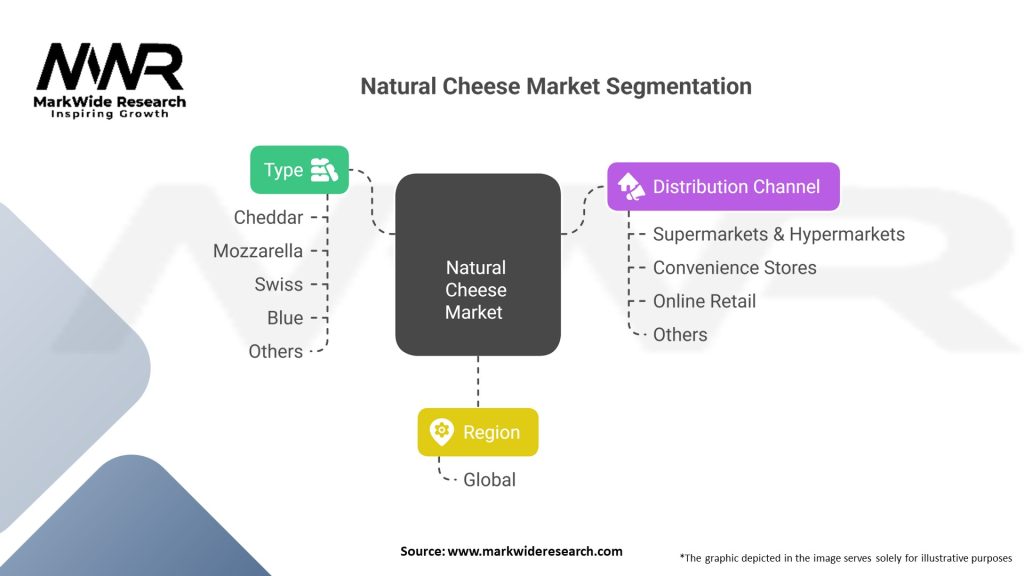 MWR
MarkWide Research
Inspiring Growth

Natural Cheese Market Segmentation

Type
Cheddar
Mozzarella
Swiss
Blue
Others

Natural Cheese Market

Distribution Channel
Supermarkets & Hypermarkets
Convenience Stores
Online Retail
Others

Region
Global

Source: www.markwideresearch.com

*The graphic depicted in the image serves solely for illustrative purposes